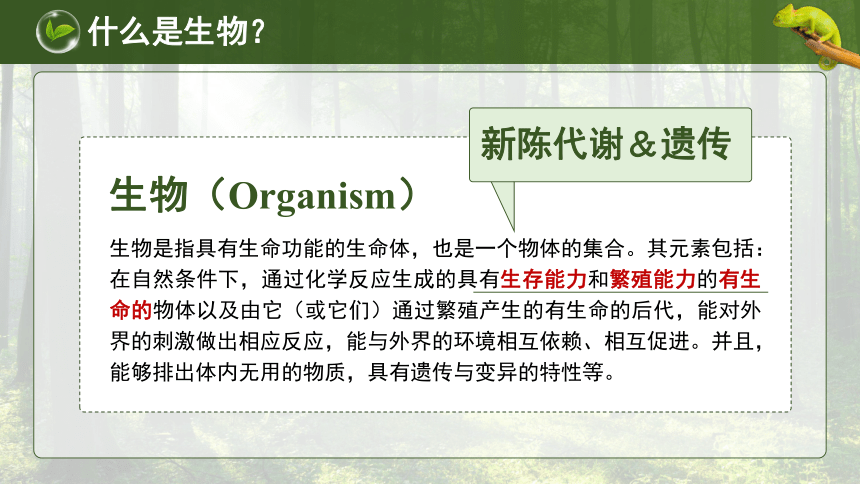 什么是生物？

新陈代谢＆遗传

生物（Organism）

生物是指具有生命功能的生命体，也是一个物体的集合。其元素包括：在自然条件下，通过化学反应生成的具有生存能力和繁殖能力的有生命的物体以及由它（或它们）通过繁殖产生的有生命的后代，能对外界的刺激做出相应反应，能与外界的环境相互依赖、相互促进。并且，能够排出体内无用的物质，具有遗传与变异的特性等。